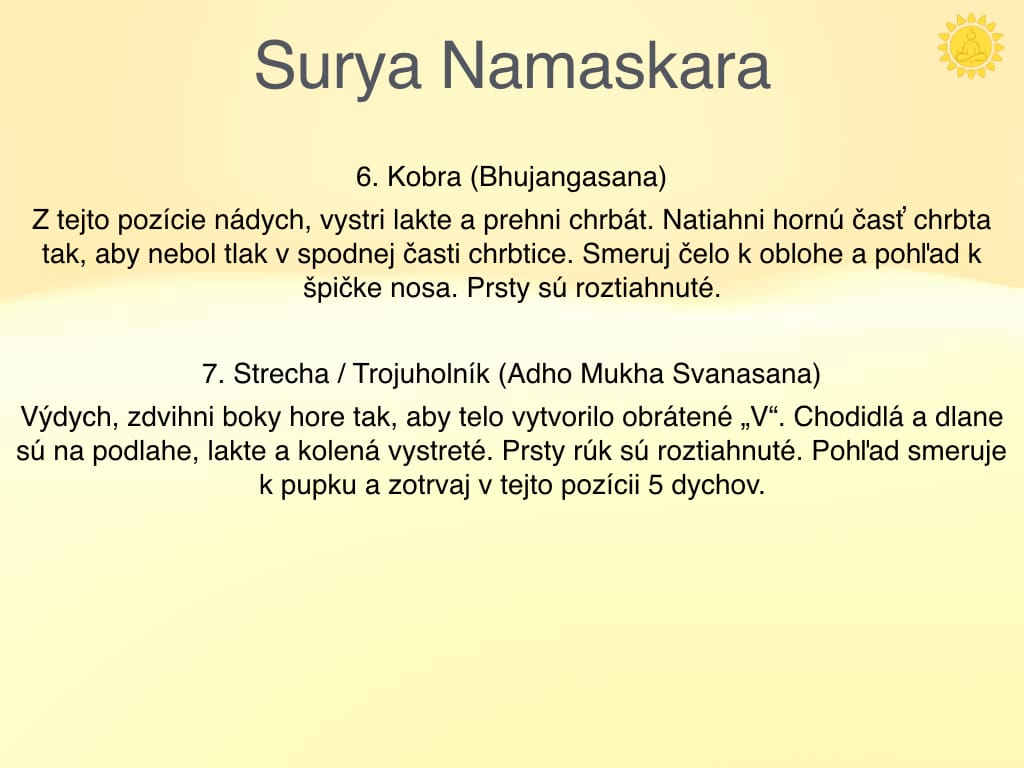 Surya Namaskara

6. Kobra (Bhujangasana)

Z tejto pozície nádych, vystri lakte a prehni chrbát. Natiahni hornú časť chrbta tak, aby nebol tlak v spodnej časti chrbtice. Smeruj čelo k oblohe a pohľad k špičke nosa. Prsty sú roztiahnuté.

7. Strecha / Trojuholník (Adho Mukha Svanasana)

Výdych, zdvihni boky hore tak, aby telo vytvorilo obrátené „V“. Chodidlá a dlane sú na podlahe, lakte a kolená vystreté. Prsty rúk sú roztiahnuté. Pohľad smeruje k pupku a zotrvaj v tejto pozícii 5 dychov.